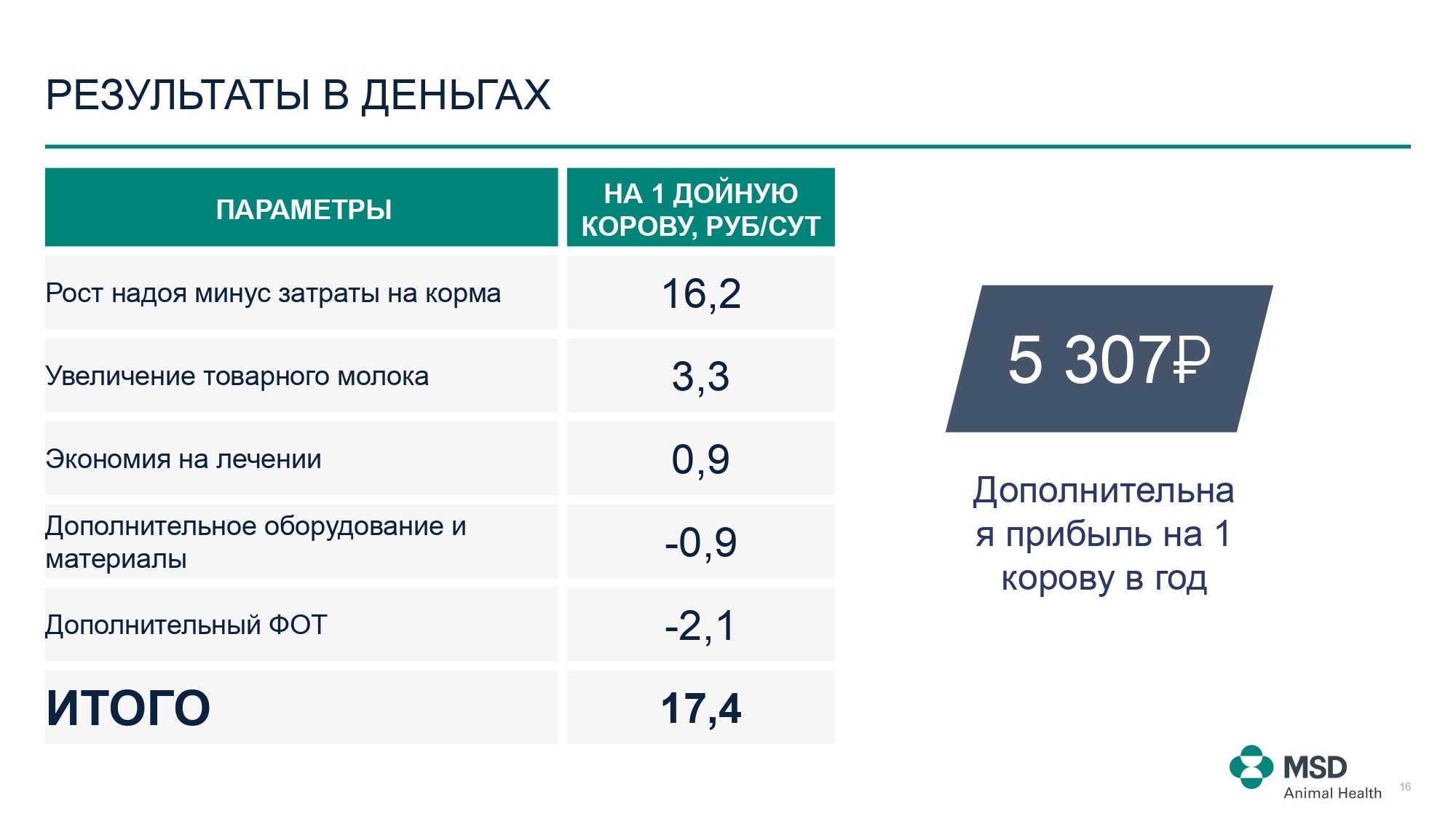 РЕЗУЛЬТАТЫ В ДЕНЬГАХ

| ПАРАМЕТРЫ | НА 1 ДОЙНУЮ КОРОВУ, РУБ/СУТ |
|---|---|
| Рост надоя минус затраты на корма | 16,2 |
| Увеличение товарного молока | 3,3 |
| Экономия на лечении | 0,9 |
| Дополнительное оборудование и материалы | -0,9 |
| Дополнительный ФОТ | -2,1 |
| ИТОГО | 17,4 |

5 307₽

Дополнительная прибыль на 1 корову в год

MSD Animal Health

16